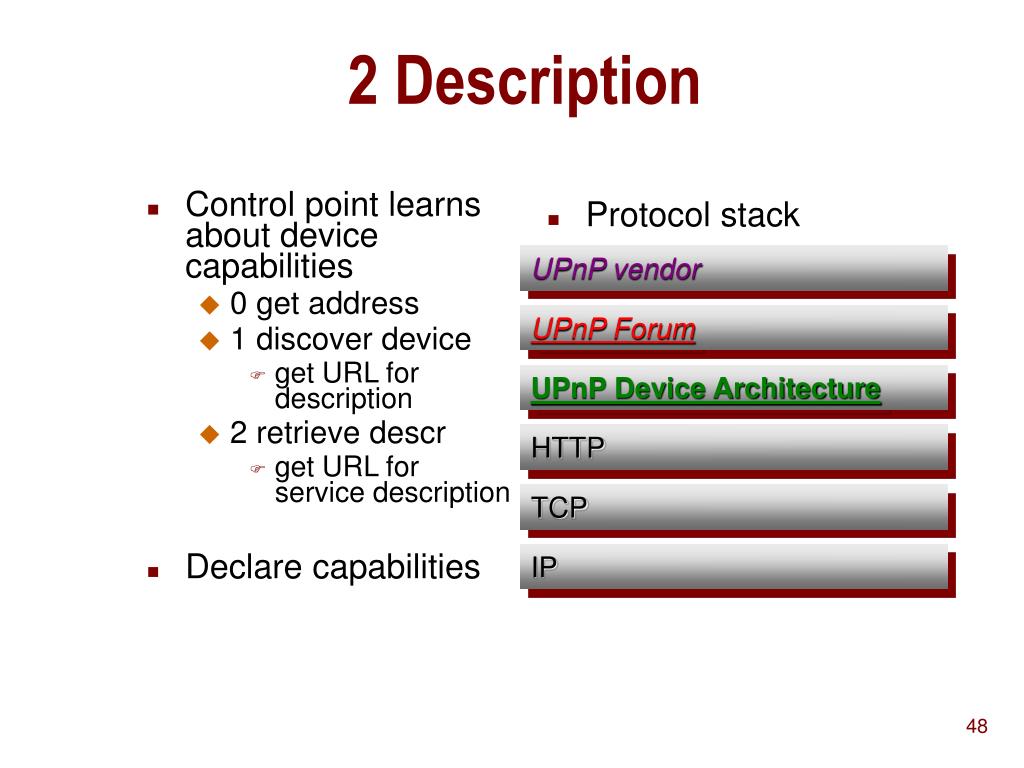 2 Description

Control point learns about device capabilities

0 get address

1 discover device

get URL for description

2 retrieve descr

get URL for service description

Declare capabilities

Protocol stack

UPnP vendor

UPnP Forum

UPnP Device Architecture

HTTP

TCP

IP

48